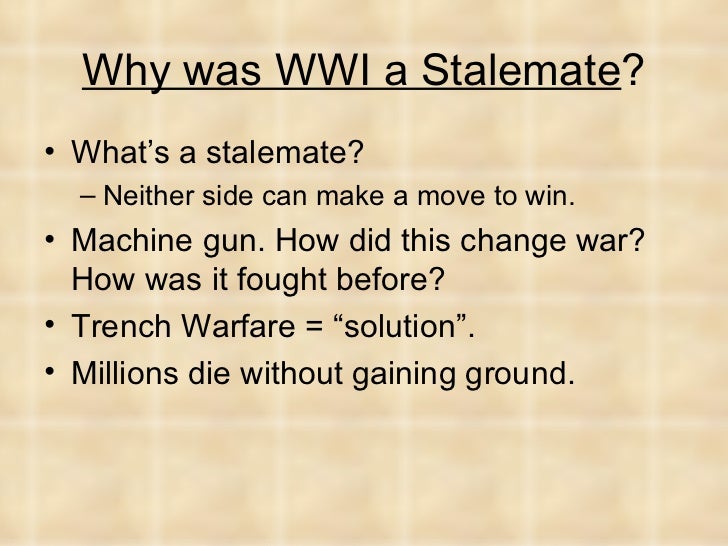 Why was WWI a Stalemate?

• What's a stalemate?
 – Neither side can make a move to win.
• Machine gun. How did this change war? How was it fought before?
• Trench Warfare = "solution".
• Millions die without gaining ground.